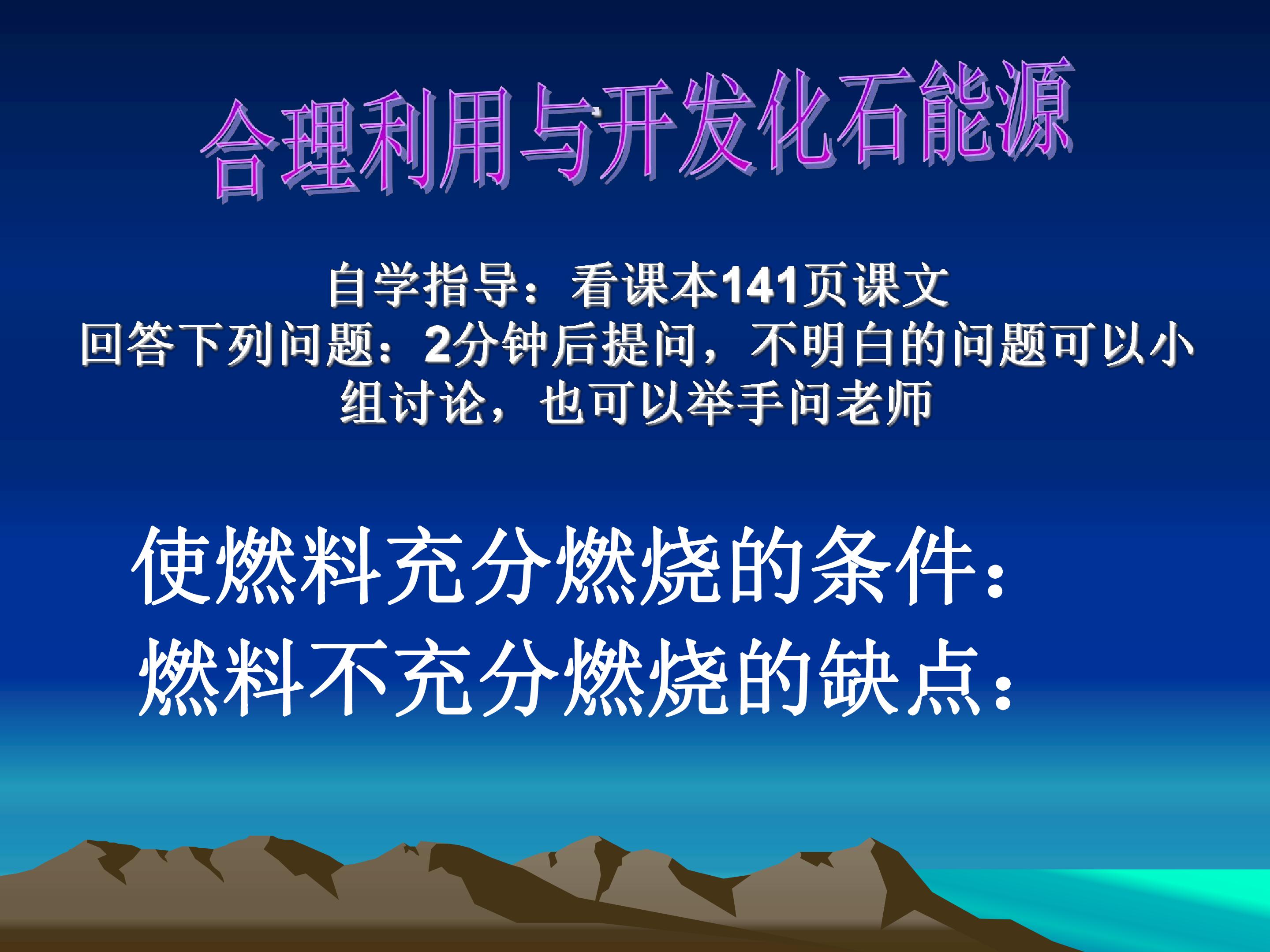 合理利用与开发化石能源

自学指导：看课本141页课文
回答下列问题：2分钟后提问，不明白的问题可以小组讨论，也可以举手问老师

使燃料充分燃烧的条件：
燃料不充分燃烧的缺点：